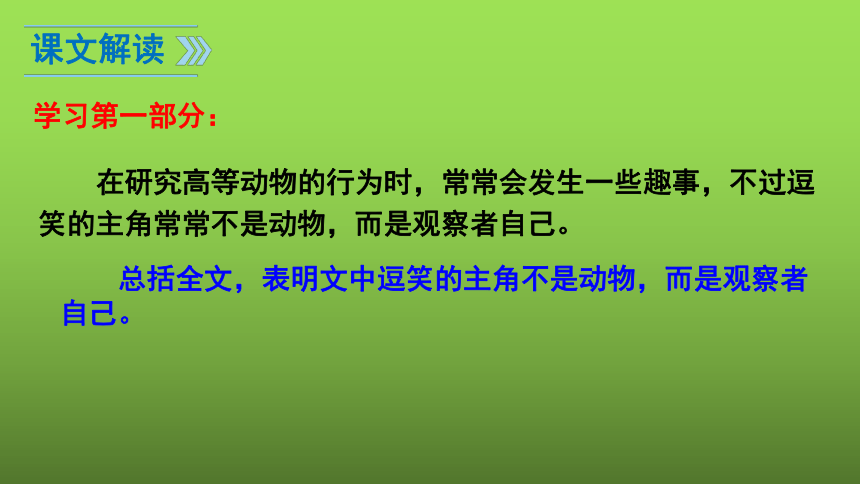 课文解读

学习第一部分：

在研究高等动物的行为时，常常会发生一些趣事，不过逗笑的主角常常不是动物，而是观察者自己。

总括全文，表明文中逗笑的主角不是动物，而是观察者自己。